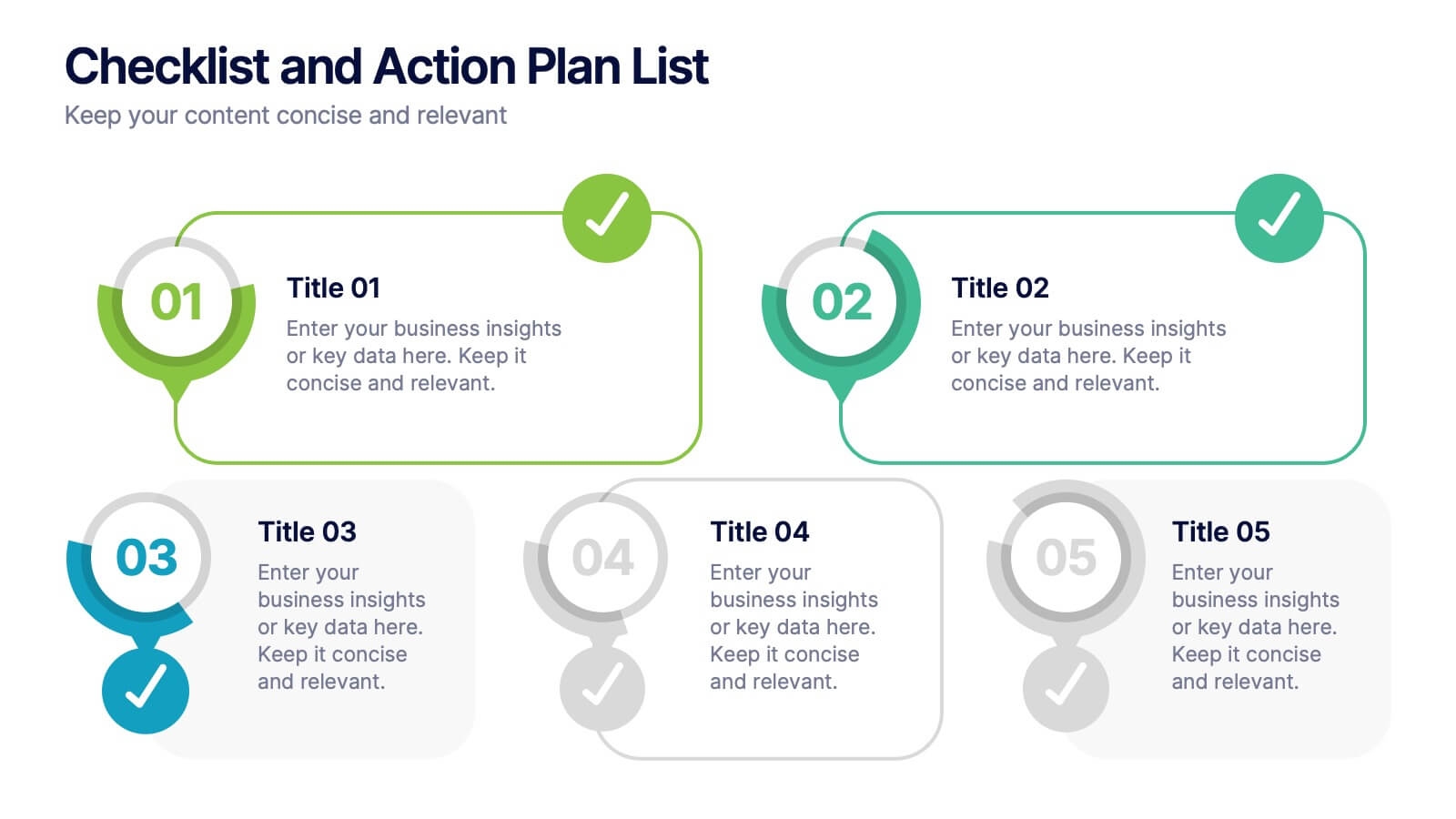 Checklist and Action Plan List

Keep your content concise and relevant

01

Title 01

Enter your business insights or key data here. Keep it concise and relevant.

02

Title 02

Enter your business insights or key data here. Keep it concise and relevant.

03

Title 03

Enter your business insights or key data here. Keep it concise and relevant.

04

Title 04

Enter your business insights or key data here. Keep it concise and relevant.

05

Title 05

Enter your business insights or key data here. Keep it concise and relevant.